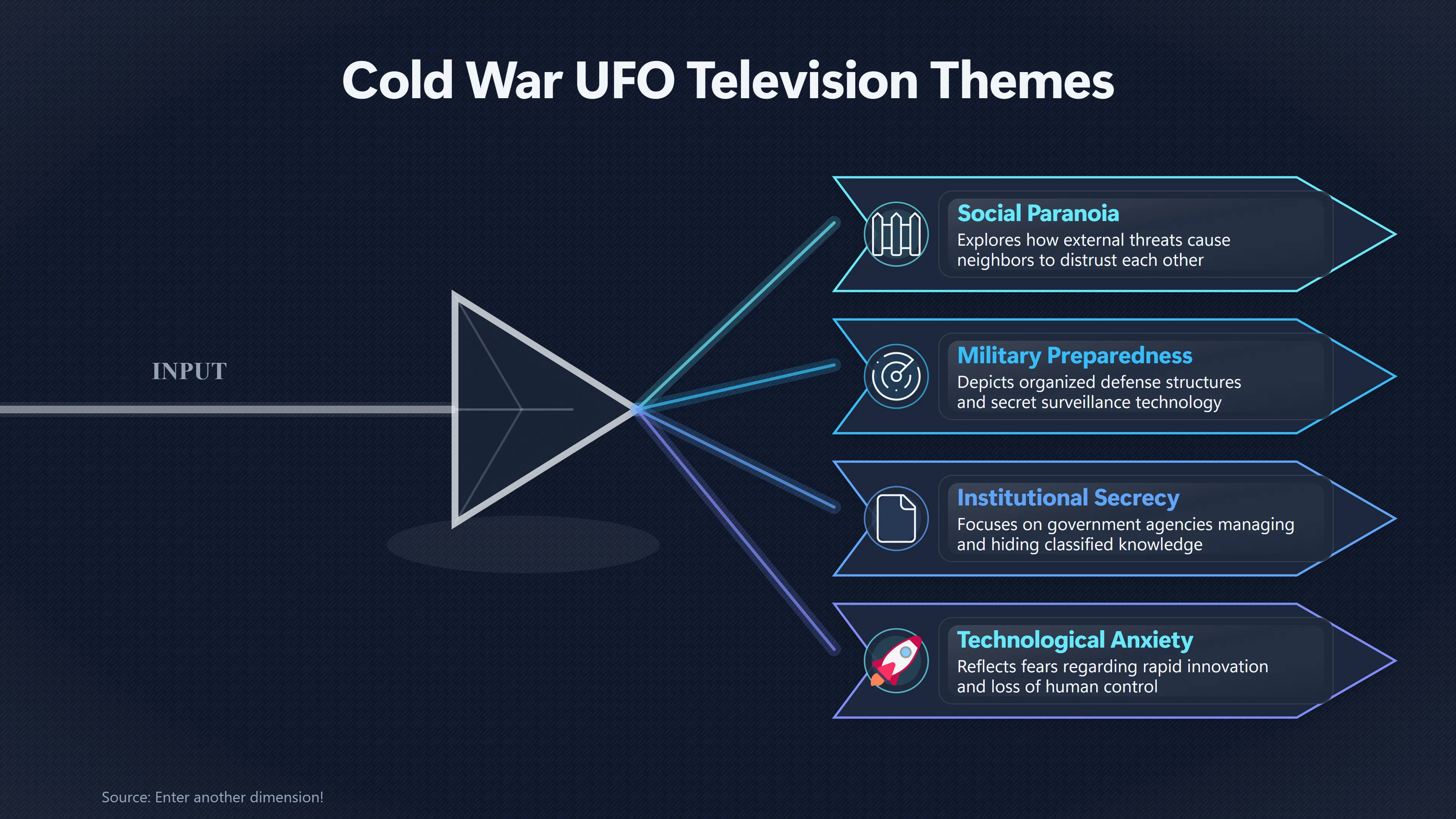 Cold War UFO Television Themes

INPUT

Social Paranoia
Explores how external threats cause neighbors to distrust each other

Military Preparedness
Depicts organized defense structures and secret surveillance technology

Institutional Secrecy
Focuses on government agencies managing and hiding classified knowledge

Technological Anxiety
Reflects fears regarding rapid innovation and loss of human control

Source: Enter another dimension!